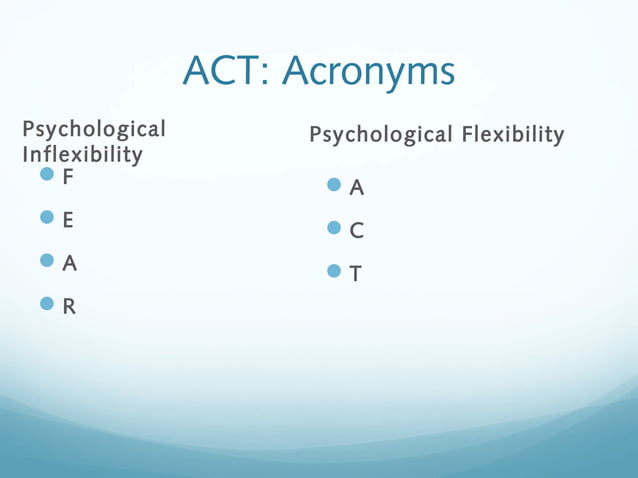 ACT: Acronyms

Psychological Inflexibility

• F
• E
• A
• R

Psychological Flexibility

• A
• C
• T